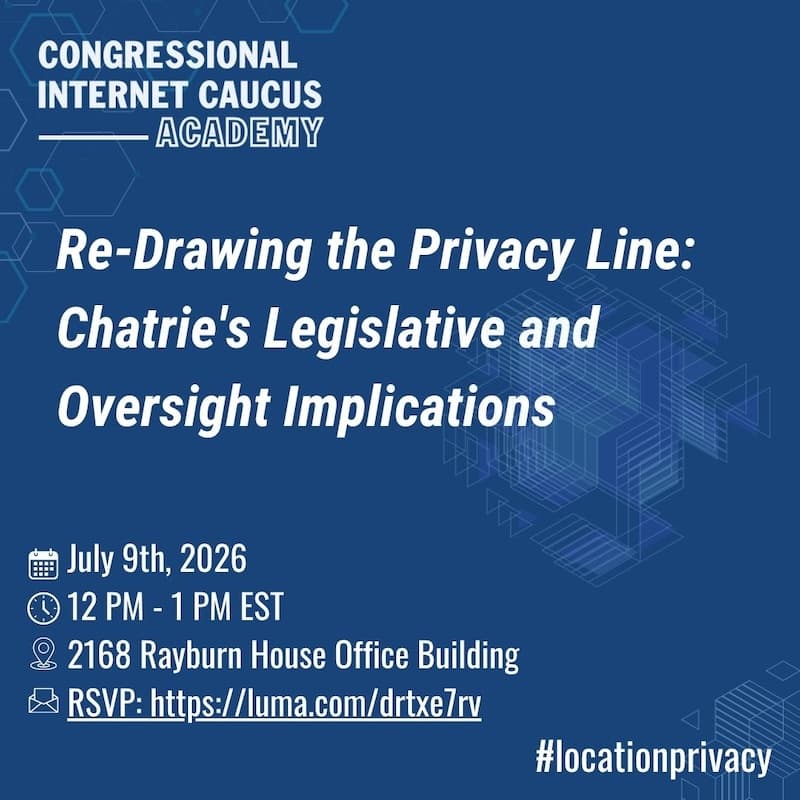 CONGRESSIONAL
INTERNET CAUCUS
ACADEMY

Re-Drawing the Privacy Line: Chatrie's Legislative and Oversight Implications

July 9th, 2026
12 PM - 1 PM EST
2168 Rayburn House Office Building
RSVP: https://luma.com/drtxe7rv

#locationprivacy